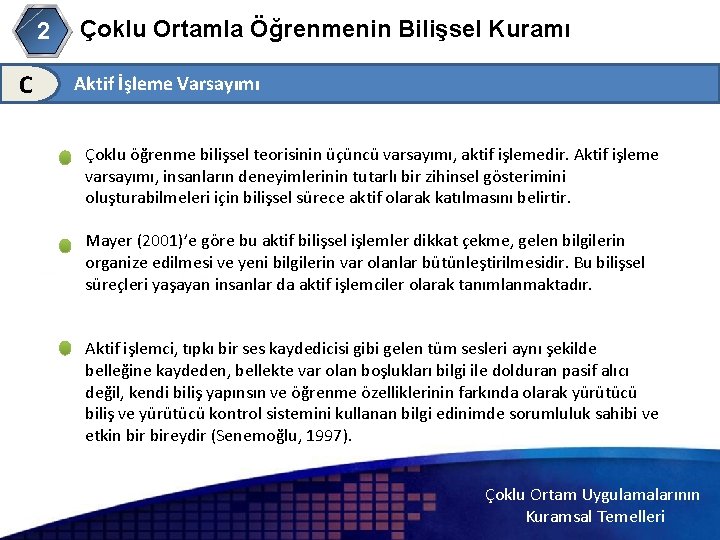 2 Çoklu Ortamla Öğrenmenin Bilişsel Kuramı

C Aktif İşleme Varsayımı

Çoklu öğrenme bilişsel teorisinin üçüncü varsayımı, aktif işlemedir. Aktif işleme varsayımı, insanların deneyimlerinin tutarlı bir zihinsel gösterimini oluşturabilmeleri için bilişsel sürece aktif olarak katılmasını belirtir.

Mayer (2001)'e göre bu aktif bilişsel işlemler dikkat çekme, gelen bilgilerin organize edilmesi ve yeni bilgilerin var olanlar bütünleştirilmesidir. Bu bilişsel süreçleri yaşayan insanlar da aktif işlemciler olarak tanımlanmaktadır.

Aktif işlemci, tıpkı bir ses kaydedicisi gibi gelen tüm sesleri aynı şekilde belleğine kaydeden, bellekte var olan boşlukları bilgi ile dolduran pasif alıcı değil, kendi biliş yapınsın ve öğrenme özelliklerinin farkında olarak yürütücü biliş ve yürütücü kontrol sistemini kullanan bilgi edinimde sorumluluk sahibi ve etkin bir bireydir (Senemoğlu, 1997).

Çoklu Ortam Uygulamalarının Kuramsal Temelleri